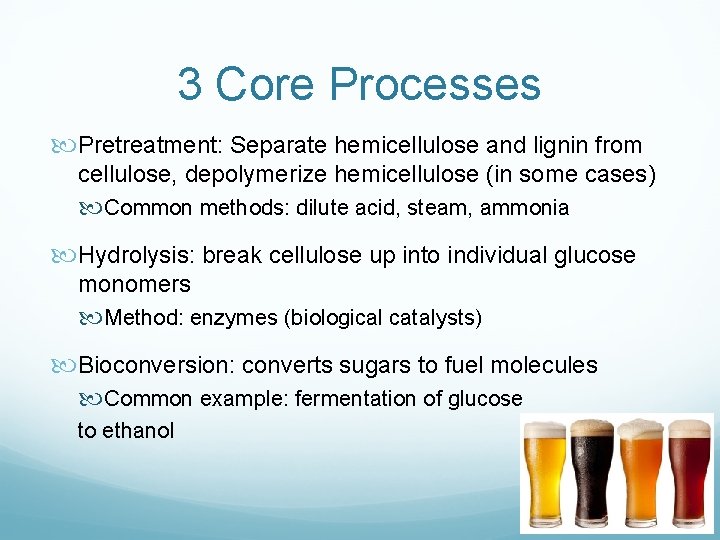 3 Core Processes

Pretreatment: Separate hemicellulose and lignin from cellulose, depolymerize hemicellulose (in some cases)

Common methods: dilute acid, steam, ammonia

Hydrolysis: break cellulose up into individual glucose monomers

Method: enzymes (biological catalysts)

Bioconversion: converts sugars to fuel molecules

Common example: fermentation of glucose to ethanol